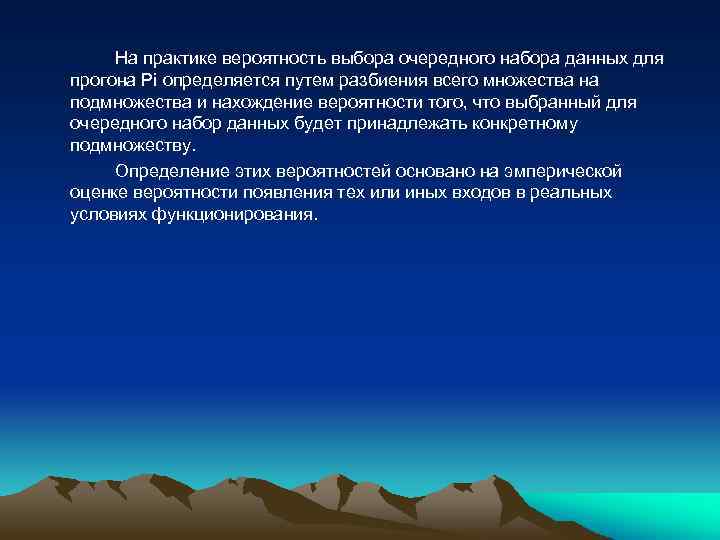 На практике вероятность выбора очередного набора данных для прогона Pi определяется путем разбиения всего множества на подмножества и нахождение вероятности того, что выбранный для очередного набор данных будет принадлежать конкретному подмножеству.

Определение этих вероятностей основано на эмперической оценке вероятности появления тех или иных входов в реальных условиях функционирования.